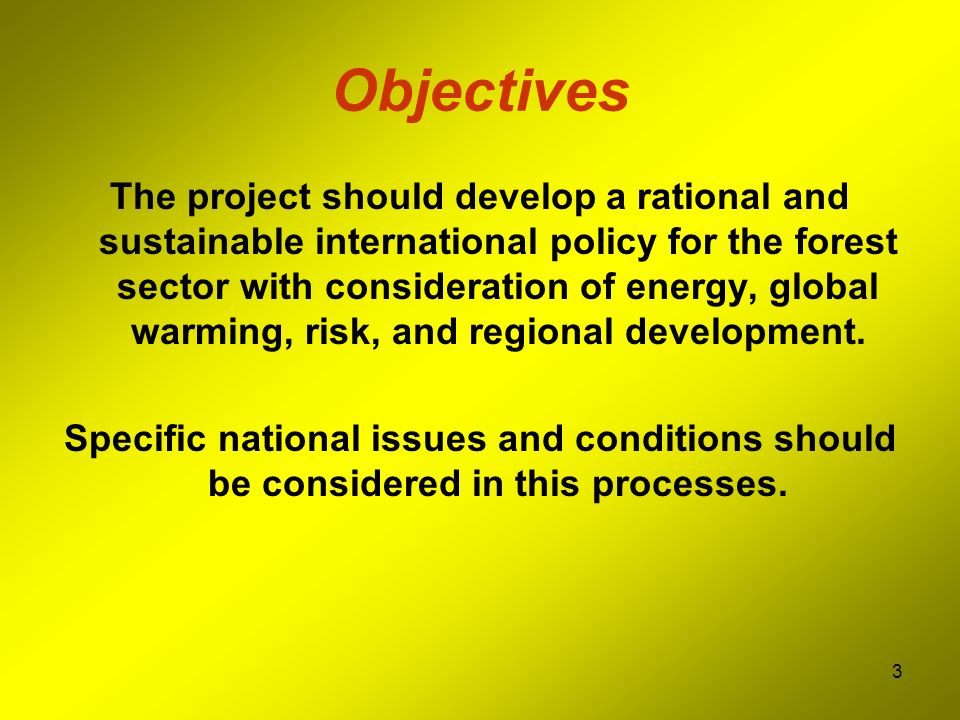 Objectives

The project should develop a rational and sustainable international policy for the forest sector with consideration of energy, global warming, risk, and regional development.

Specific national issues and conditions should be considered in this processes.

3